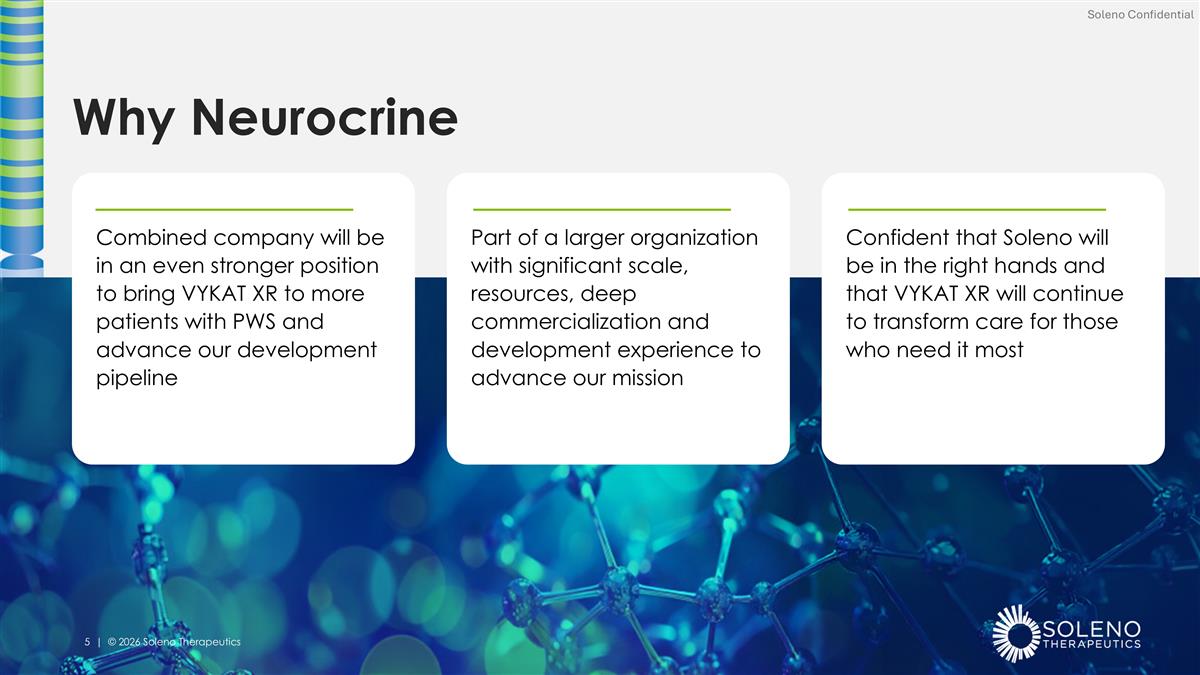 Soleno Confidential

Why Neurocrine

Combined company will be in an even stronger position to bring VYKAT XR to more patients with PWS and advance our development pipeline

Part of a larger organization with significant scale, resources, deep commercialization and development experience to advance our mission

Confident that Soleno will be in the right hands and that VYKAT XR will continue to transform care for those who need it most

5 | © 2026 Soleno Therapeutics

SOLENO THERAPEUTICS